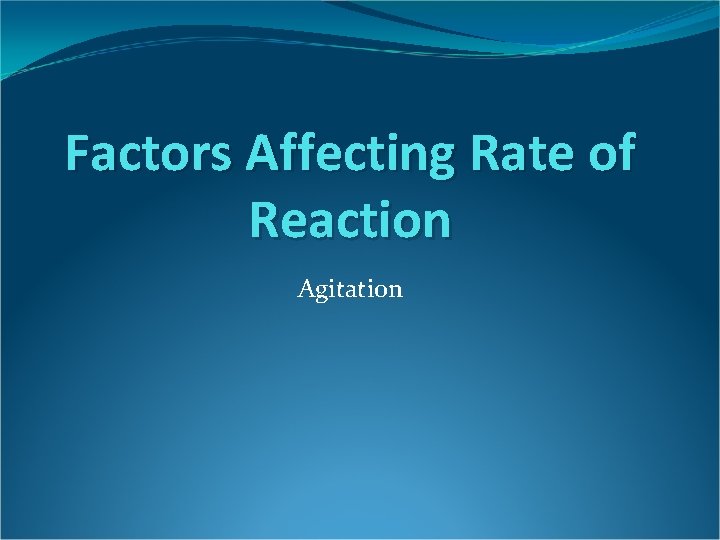 Factors Affecting Rate of Reaction

Agitation